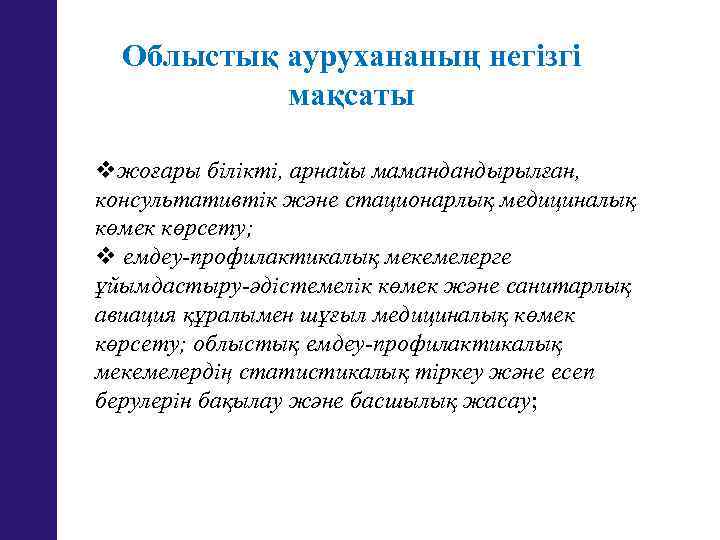 Облыстық аурухананың негізгі мақсаты

❖жоғары білікті, арнайы мамандандырылған, консультативтік және стационарлық медициналық көмек көрсету;
❖ емдеу-профилактикалық мекемелерге ұйымдастыру-әдістемелік көмек және санитарлық авиация құралымен шұғыл медициналық көмек көрсету; облыстық емдеу-профилактикалық мекемелердің статистикалық тіркеу және есеп берулерін бақылау және басшылық жасау;